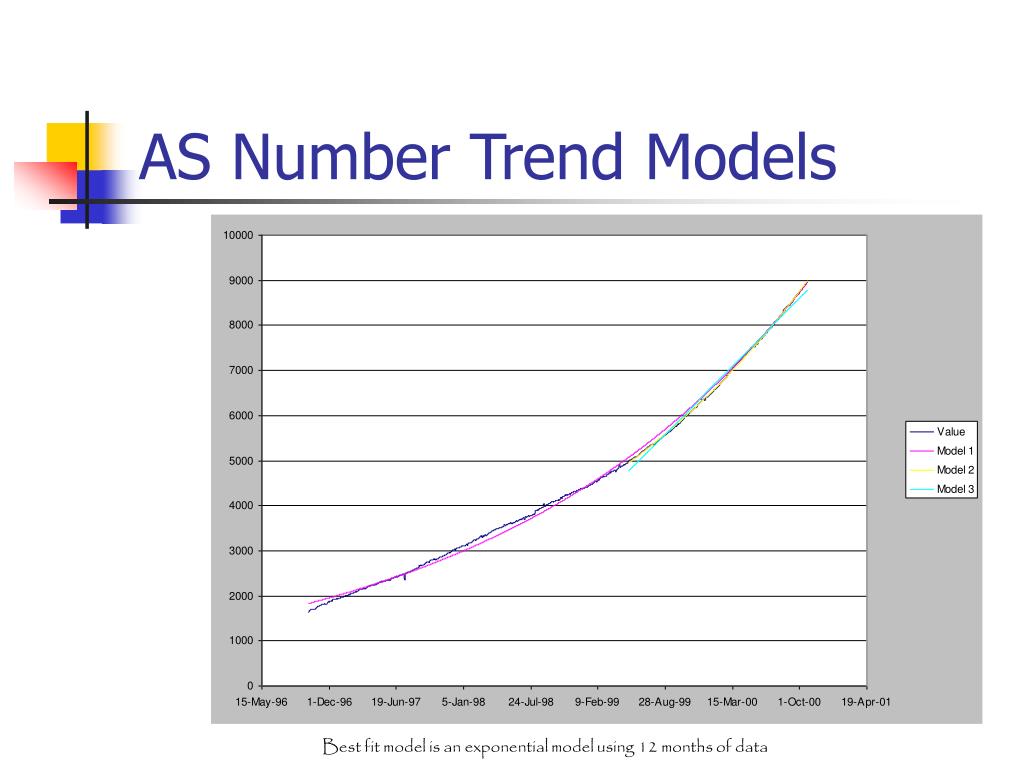 AS Number Trend Models

10000
9000
8000
7000
6000
5000
4000
3000
2000
1000
0

15-May-96 1-Dec-96 19-Jun-97 5-Jan-98 24-Jul-98 9-Feb-99 28-Aug-99 15-Mar-00 1-Oct-00 19-Apr-01

Value
Model 1
Model 2
Model 3

Best fit model is an exponential model using 12 months of data